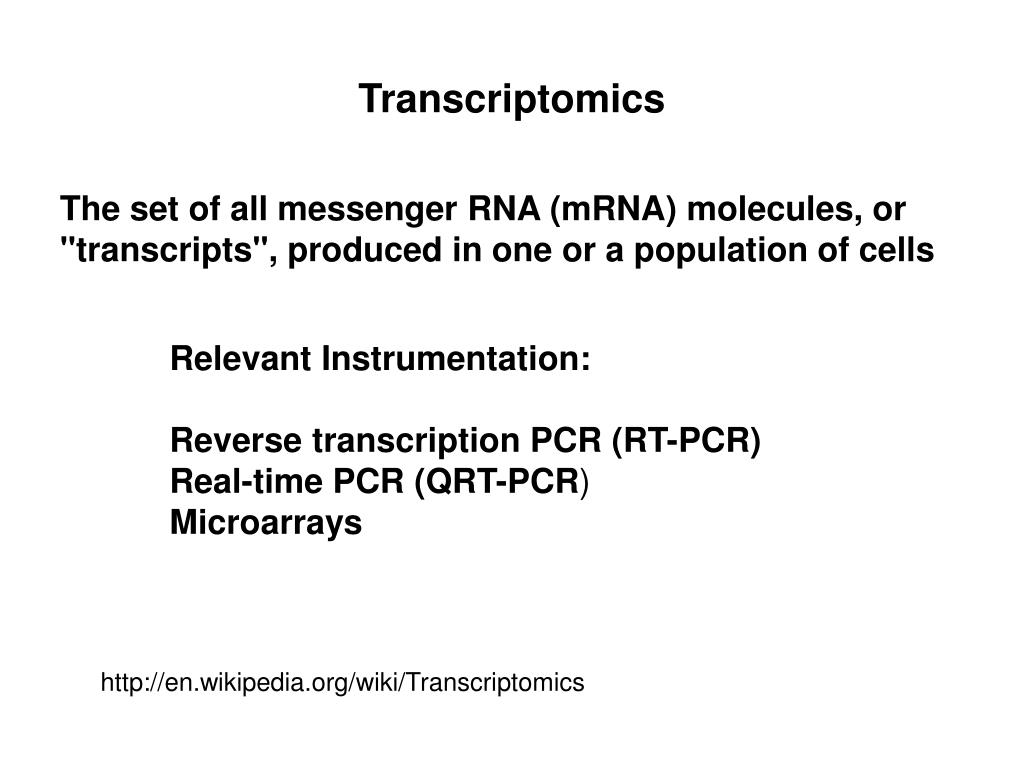 Transcriptomics

The set of all messenger RNA (mRNA) molecules, or "transcripts", produced in one or a population of cells

Relevant Instrumentation:

Reverse transcription PCR (RT-PCR)
Real-time PCR (QRT-PCR)
Microarrays

http://en.wikipedia.org/wiki/Transcriptomics